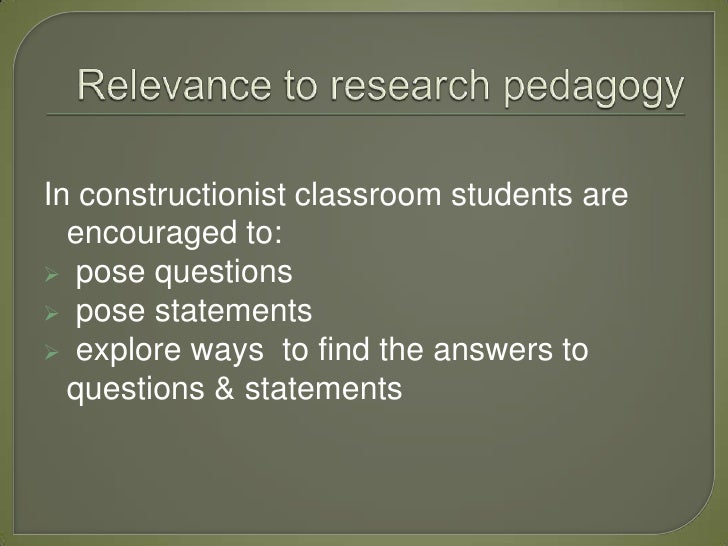 Relevance to research pedagogy

In constructionist classroom students are encouraged to:
➢ pose questions
➢ pose statements
➢ explore ways to find the answers to questions & statements